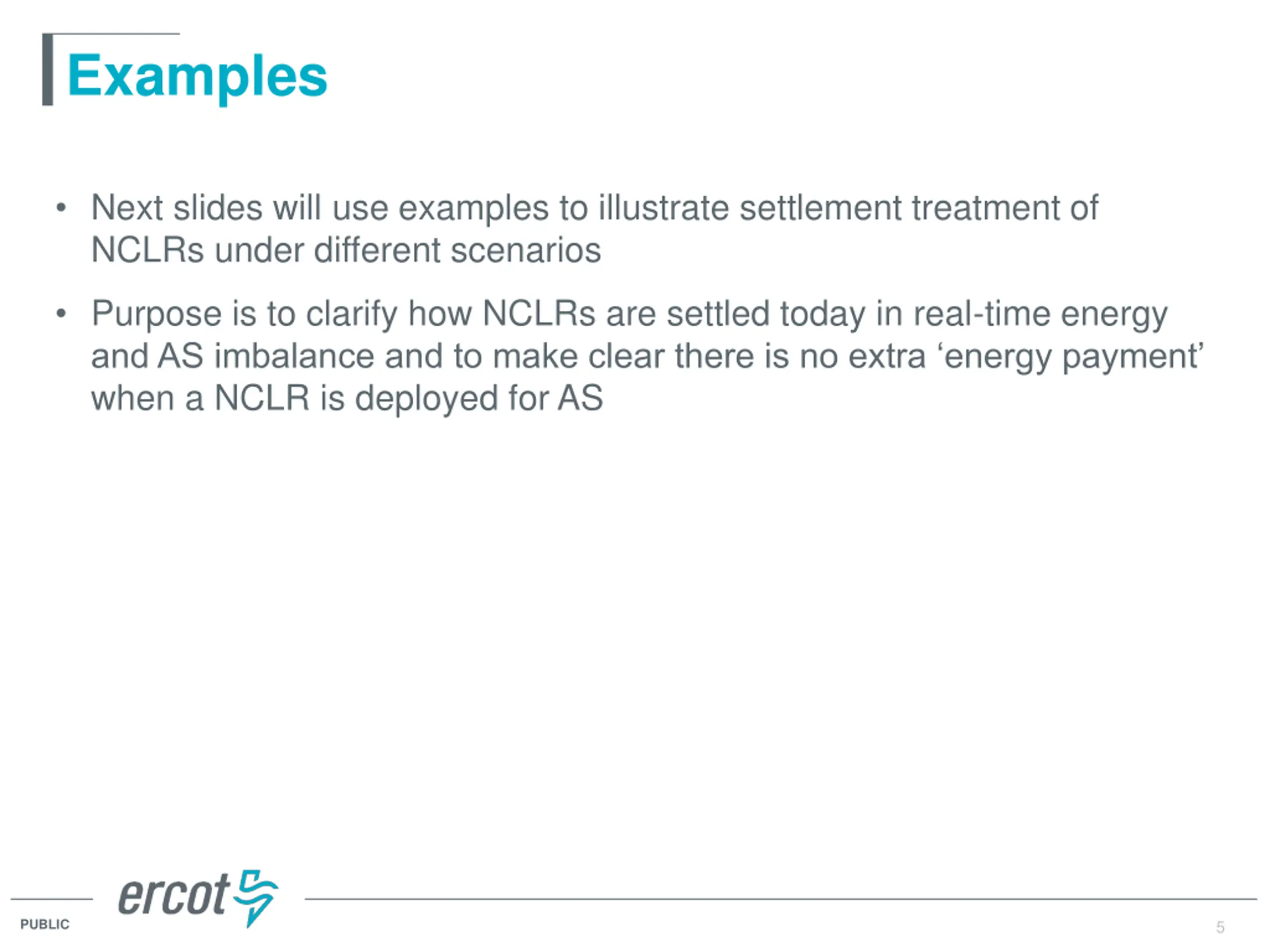 Examples

• Next slides will use examples to illustrate settlement treatment of NCLRs under different scenarios

• Purpose is to clarify how NCLRs are settled today in real-time energy and AS imbalance and to make clear there is no extra ‘energy payment’ when a NCLR is deployed for AS

ercot

PUBLIC

5